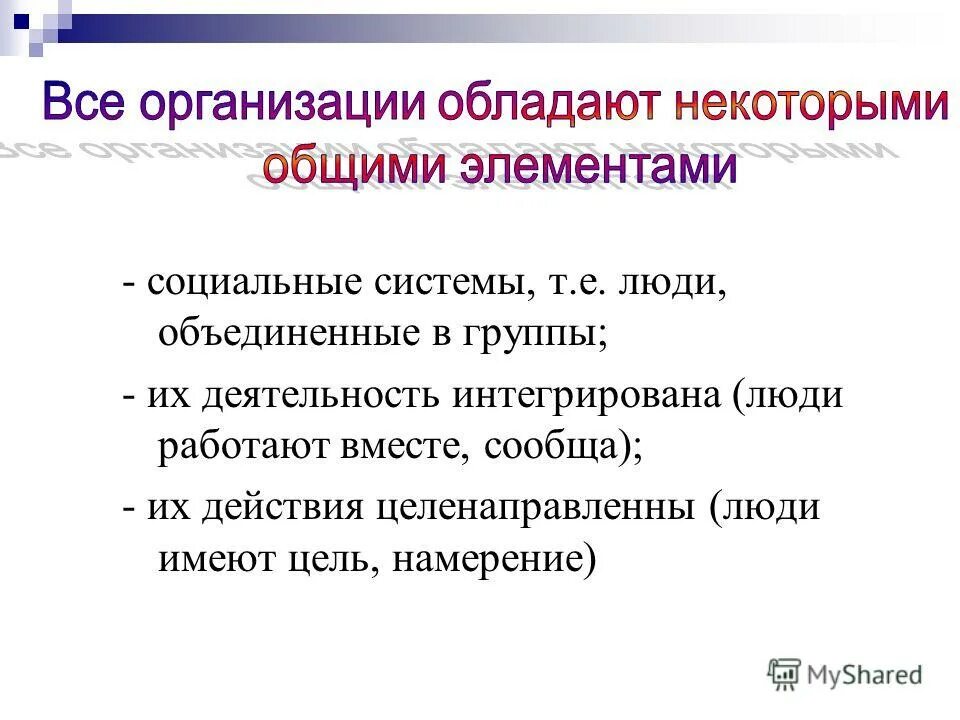 Все организации обладают некоторыми общими элементами

- социальные системы, т.е. люди, объединенные в группы;

- их деятельность интегрирована (люди работают вместе, сообща);

- их действия целенаправленны (люди имеют цель, намерение)

MyShared